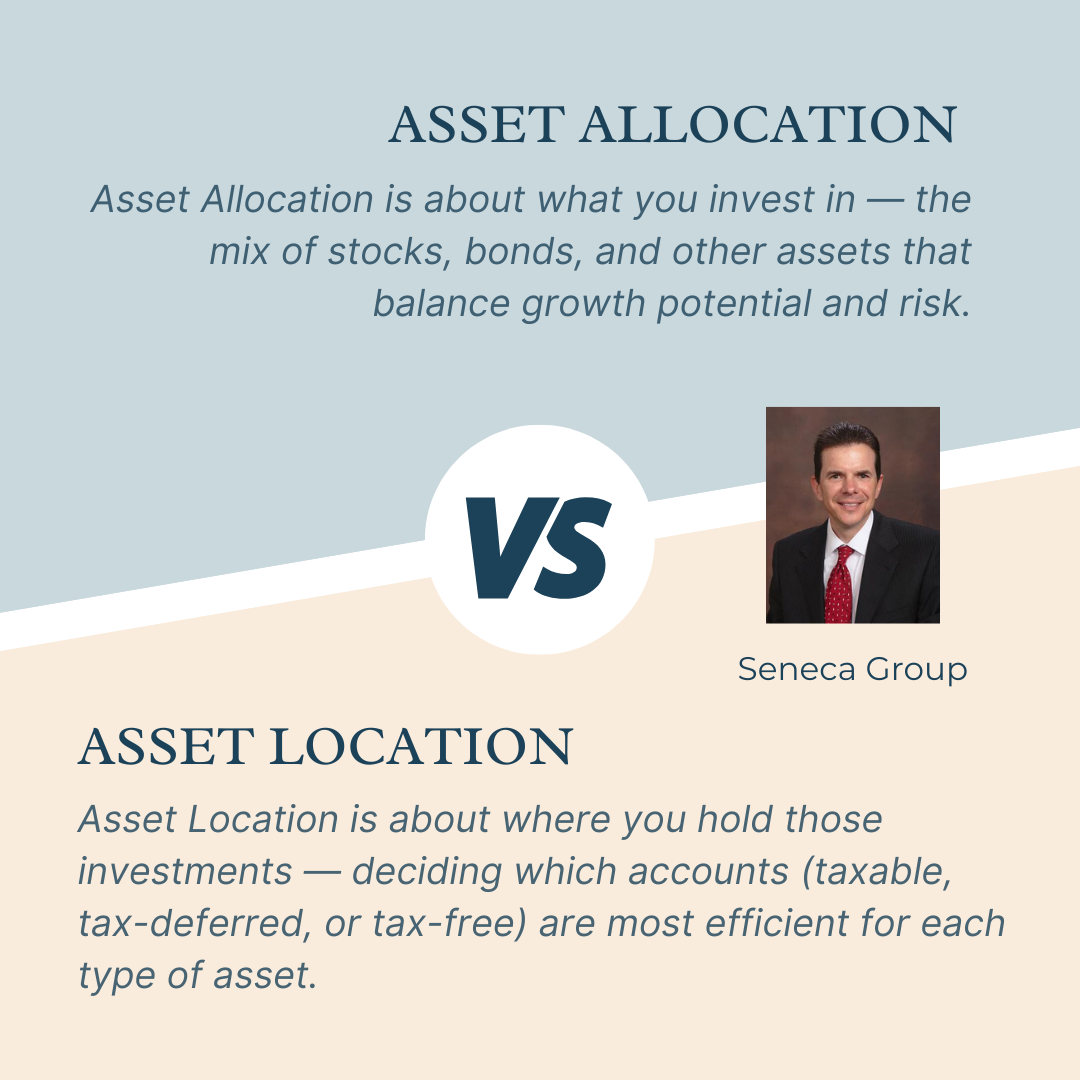 ASSET ALLOCATION

Asset Allocation is about what you invest in — the mix of stocks, bonds, and other assets that balance growth potential and risk.

VS

Seneca Group

ASSET LOCATION

Asset Location is about where you hold those investments — deciding which accounts (taxable, tax-deferred, or tax-free) are most efficient for each type of asset.